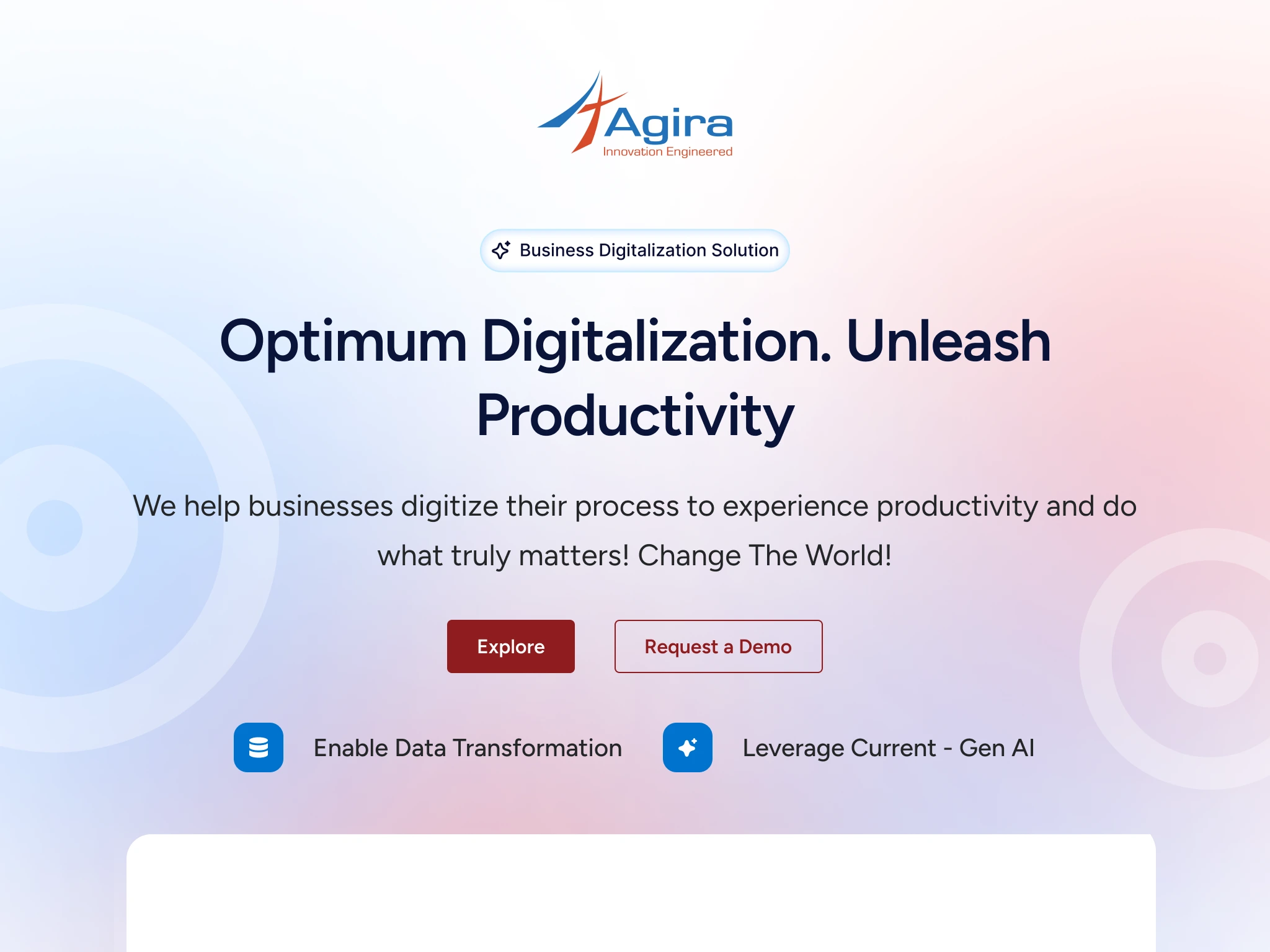 Agira
Innovation Engineered

Business Digitalization Solution

Optimum Digitalization. Unleash Productivity

We help businesses digitize their process to experience productivity and do what truly matters! Change The World!

Explore

Request a Demo

Enable Data Transformation

Leverage Current - Gen AI